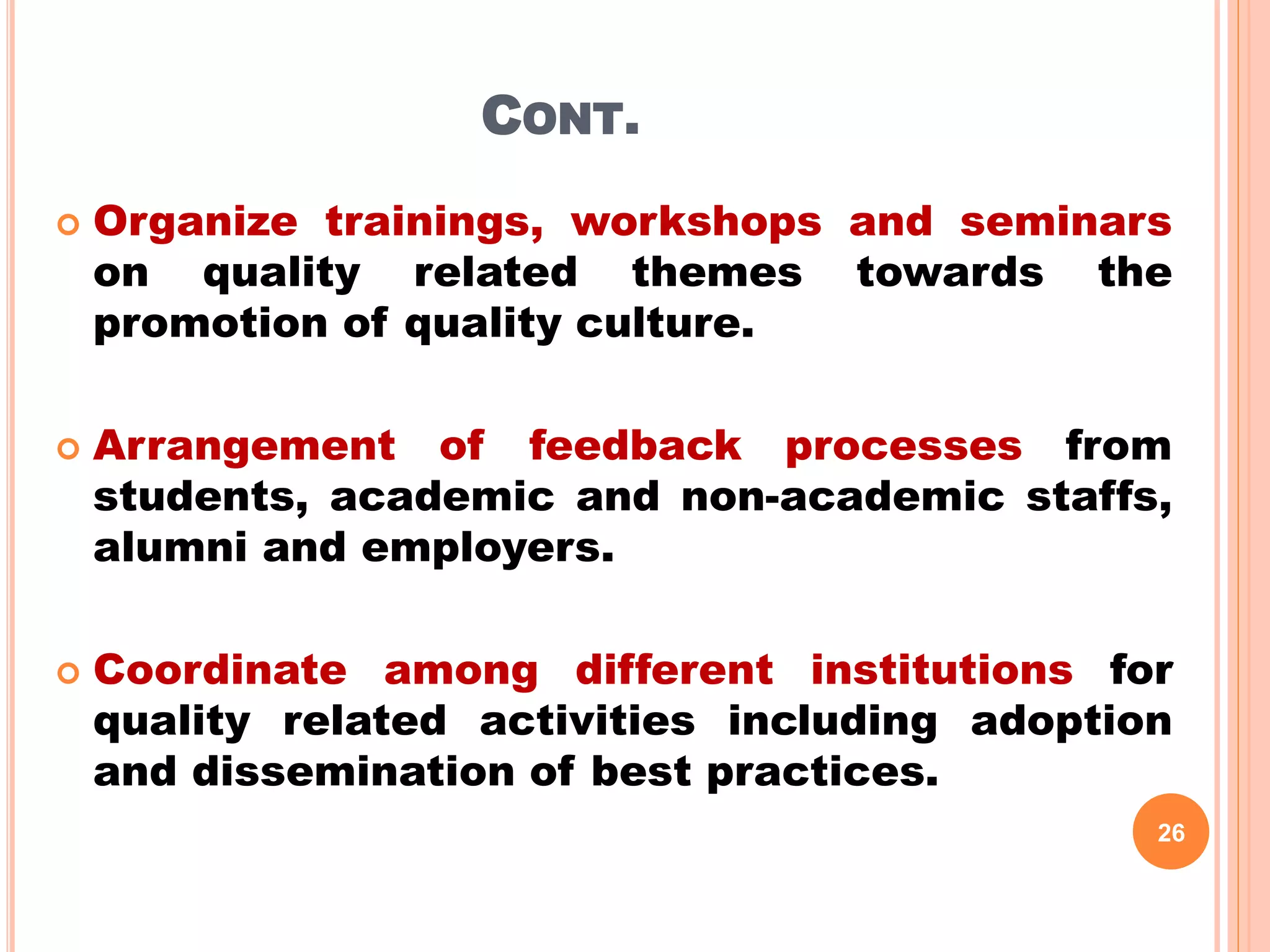 CONT.

Organize trainings, workshops and seminars on quality related themes towards the promotion of quality culture.

Arrangement of feedback processes from students, academic and non-academic staffs, alumni and employers.

Coordinate among different institutions for quality related activities including adoption and dissemination of best practices.

26